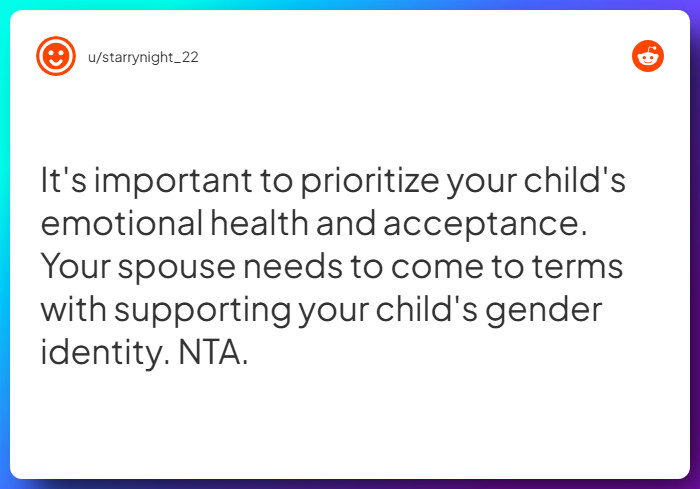 u/starrynight_22

It's important to prioritize your child's emotional health and acceptance. Your spouse needs to come to terms with supporting your child's gender identity. NTA.